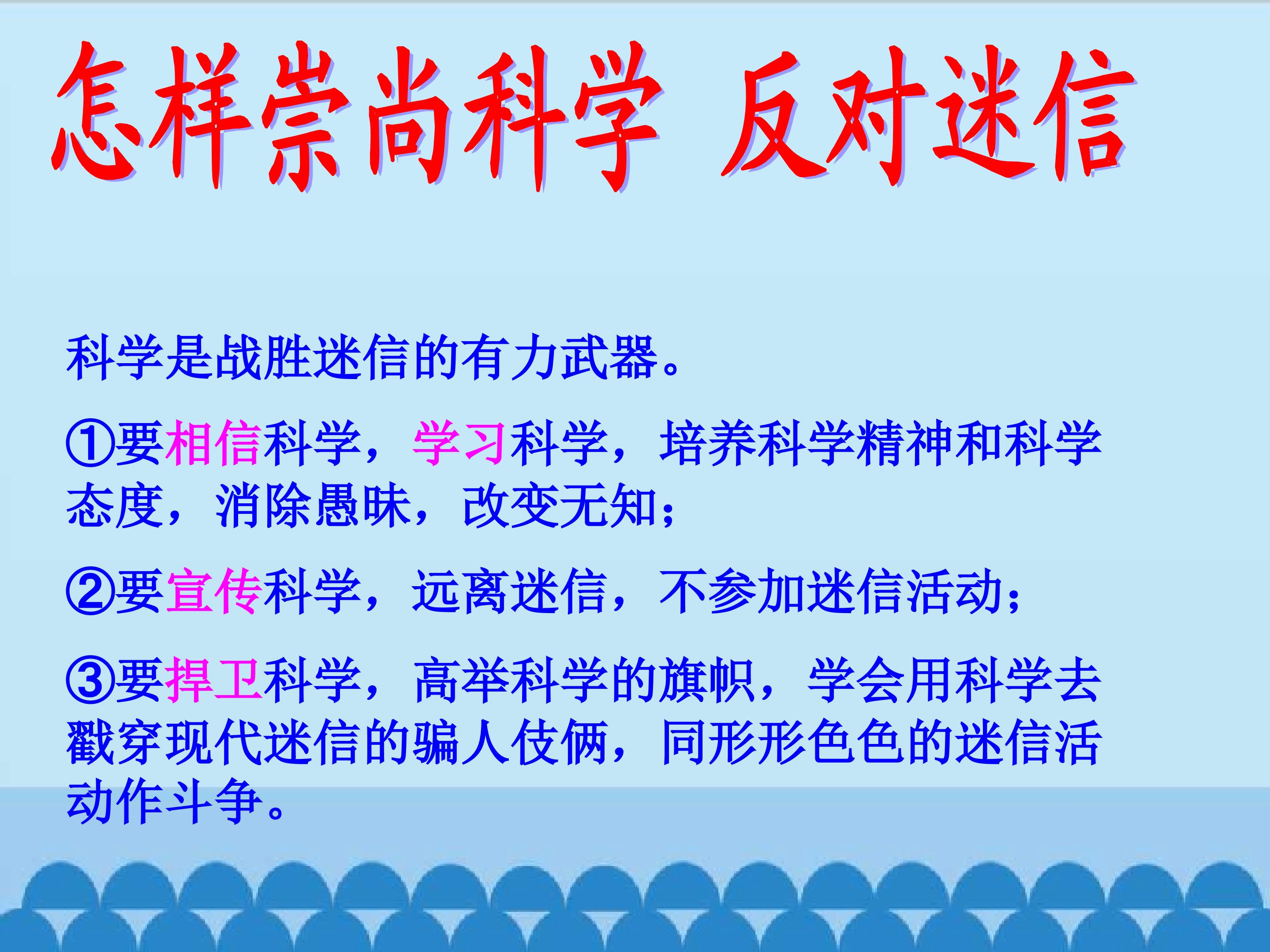 怎样崇尚科学 反对迷信

科学是战胜迷信的有力武器。

①要相信科学，学习科学，培养科学精神和科学态度，消除愚昧，改变无知；

②要宣传科学，远离迷信，不参加迷信活动；

③要捍卫科学，高举科学的旗帜，学会用科学去戳穿现代迷信的骗人伎俩，同形形色色的迷信活动作斗争。